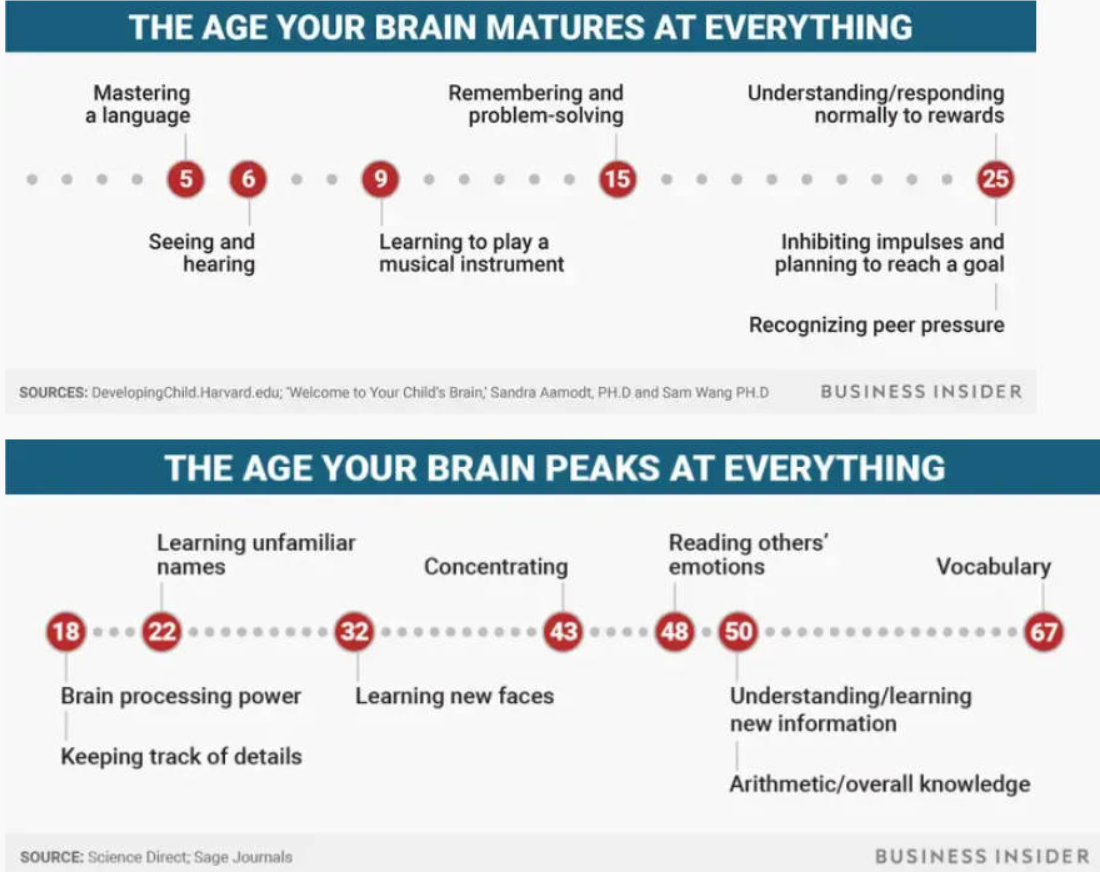 THE AGE YOUR BRAIN MATURES AT EVERYTHING

Mastering a language

5

6

Seeing and hearing

9

Learning to play a musical instrument

Remembering and problem-solving

15

Understanding/responding normally to rewards

25

Inhibiting impulses and planning to reach a goal

Recognizing peer pressure

SOURCES: DevelopingChild.Harvard.edu; 'Welcome to Your Child's Brain,' Sandra Aamodt, PH.D and Sam Wang PH.D

BUSINESS INSIDER

THE AGE YOUR BRAIN PEAKS AT EVERYTHING

18

Brain processing power

Keeping track of details

Learning unfamiliar names

22

32

Learning new faces

Concentrating

43

Reading others' emotions

48

50

Understanding/learning new information

Arithmetic/overall knowledge

Vocabulary

67

SOURCE: Science Direct; Sage Journals

BUSINESS INSIDER